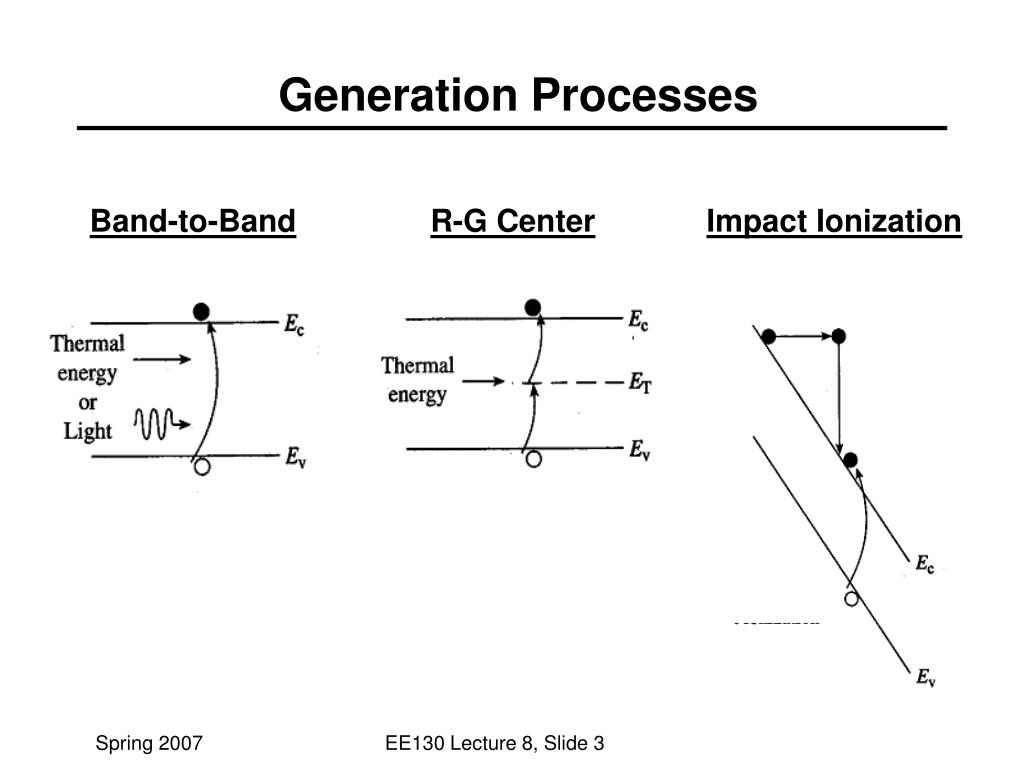 Generation Processes

Band-to-Band

Thermal energy or Light

$E_c$

$E_v$

R-G Center

Thermal energy

$E_c$

$E_T$

$E_v$

Impact Ionization

$E_c$

$E_v$

Spring 2007

EE130 Lecture 8, Slide 3